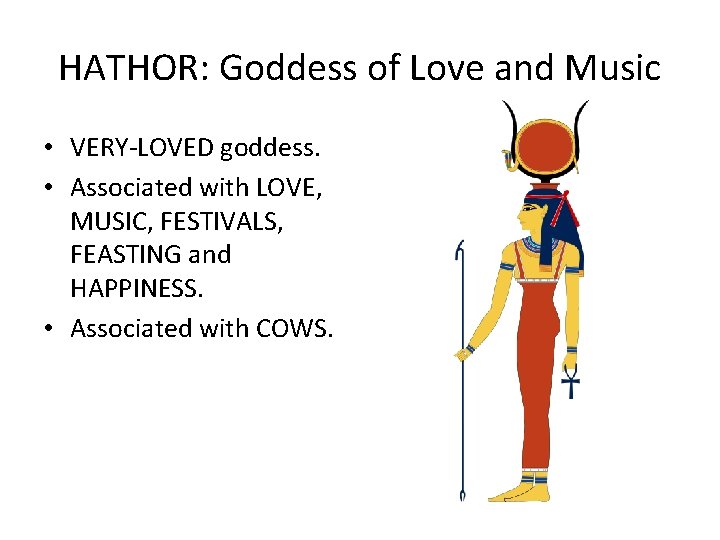 HATHOR: Goddess of Love and Music

• VERY-LOVED goddess.
• Associated with LOVE, MUSIC, FESTIVALS, FEASTING and HAPPINESS.
• Associated with COWS.